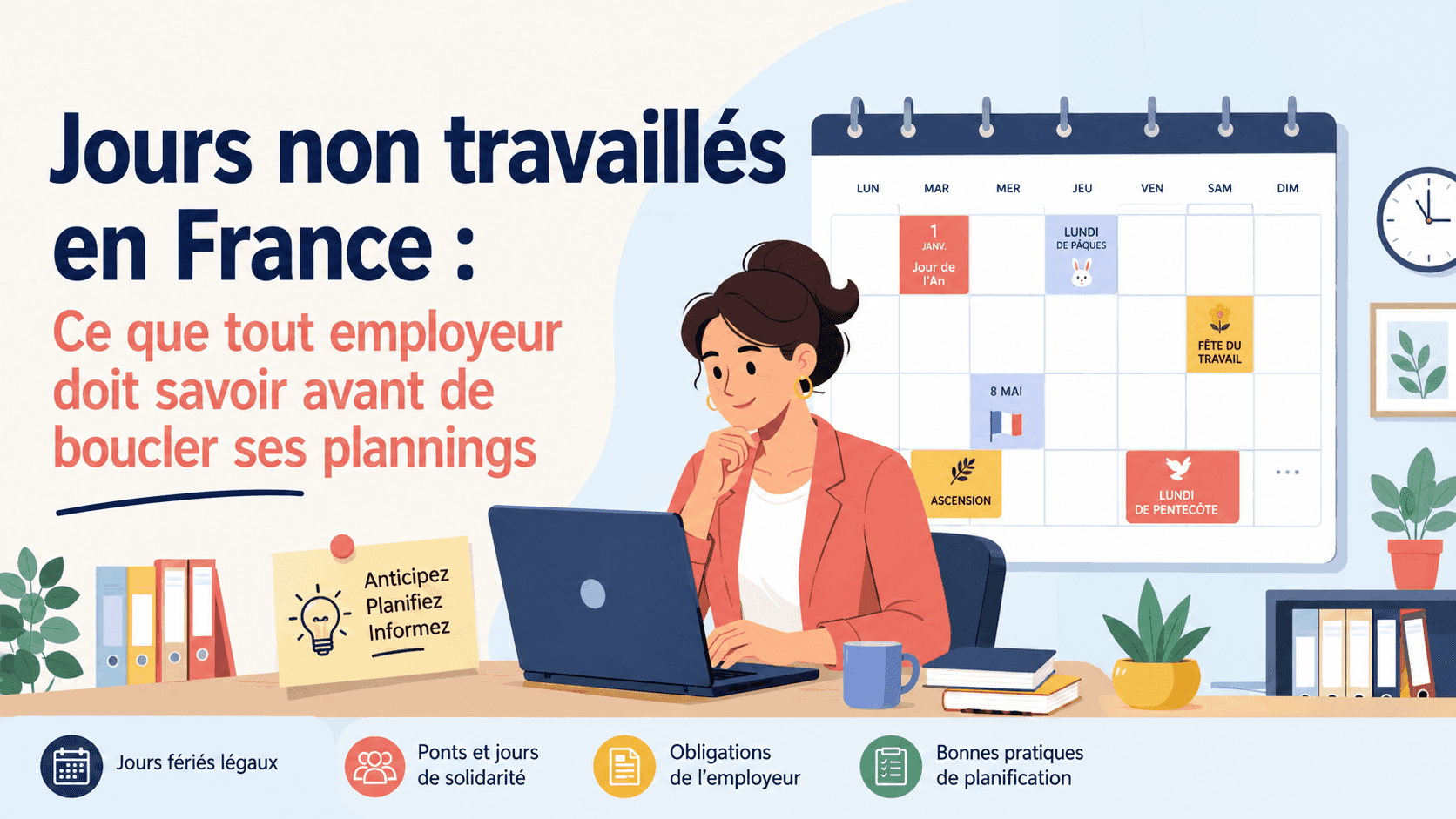 Jours non travaillés en France :

Ce que tout employeur doit savoir avant de boucler ses plannings

LUN MAR MER JEU VEN SAM DIM

1 JANV. Jour de l'An

LUNDI DE PÂQUES

FÊTE DU TRAVAIL

8 MAI

ASCENSION

LUNDI DE PENTECÔTE

...

Anticipez
Planifiez
Informez

Jours fériés légaux

Ponts et jours de solidarité

Obligations de l'employeur

Bonnes pratiques de planification